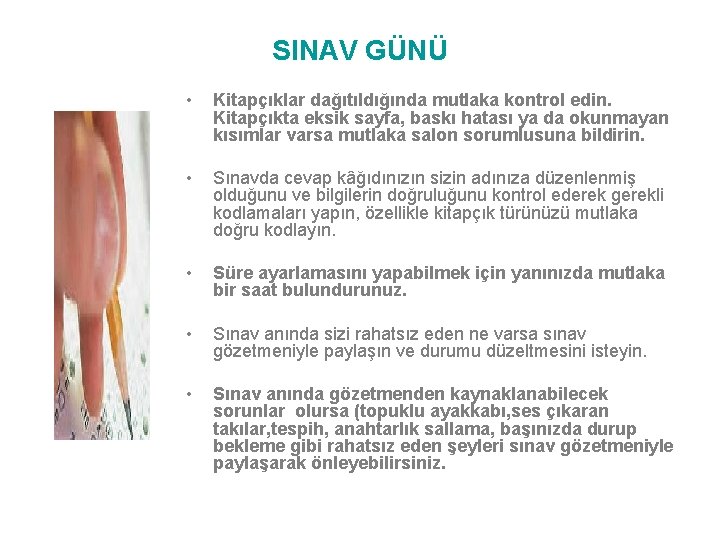 SINAV GÜNÜ

• Kitapçıklar dağıtıldığında mutlaka kontrol edin. Kitapçıkta eksik sayfa, baskı hatası ya da okunmayan kısımlar varsa mutlaka salon sorumlusuna bildirin.

• Sınavda cevap kâğıdınızın sizin adınıza düzenlenmiş olduğunu ve bilgilerin doğruluğunu kontrol ederek gerekli kodlamaları yapın, özellikle kitapçık türünüzü mutlaka doğru kodlayın.

• Süre ayarlamasını yapabilmek için yanınızda mutlaka bir saat bulundurunuz.

• Sınav anında sizi rahatsız eden ne varsa sınav gözetmeniyle paylaşın ve durumu düzeltmesini isteyin.

• Sınav anında gözetmenden kaynaklanabilecek sorunlar olursa (topuklu ayakkabı,ses çıkaran takılar,tespih, anahtarlık sallama, başınızda durup bekleme gibi rahatsız eden şeyleri sınav gözetmeniyle paylaşarak önleyebilirsiniz.